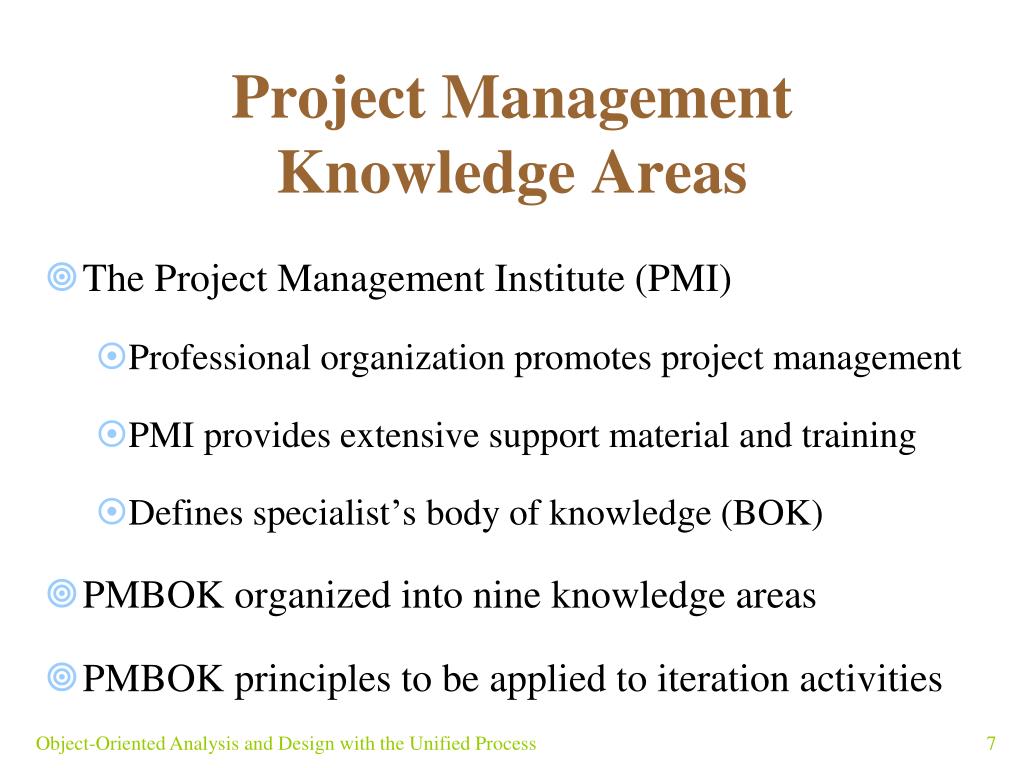 Project Management Knowledge Areas

The Project Management Institute (PMI)

Professional organization promotes project management

PMI provides extensive support material and training

Defines specialist’s body of knowledge (BOK)

PMBOK organized into nine knowledge areas

PMBOK principles to be applied to iteration activities

Object-Oriented Analysis and Design with the Unified Process

7